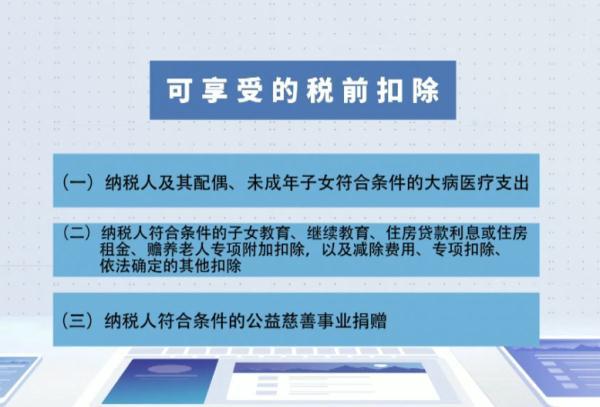 可享受的税前扣除

（一）纳税人及其配偶、未成年子女符合条件的大病医疗支出

（二）纳税人符合条件的子女教育、继续教育、住房贷款利息或住房租金、赡养老人专项附加扣除，以及减除费用、专项扣除、依法确定的其他扣除

（三）纳税人符合条件的公益慈善事业捐赠